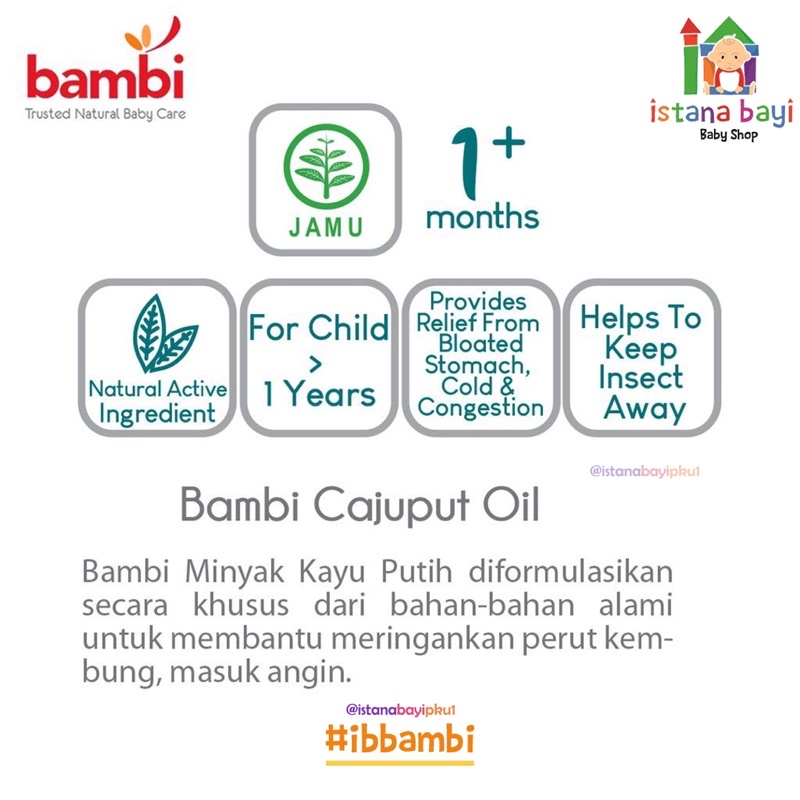 bambi
Trusted Natural Baby Care

istana bayi
Baby Shop

JAMU

1+
months

Natural Active Ingredient

For Child > 1 Years

Provides Relief From Bloated Stomach, Cold & Congestion

Helps To Keep Insect Away

@istanabayipku1

Bambi Cajuput Oil

Bambi Minyak Kayu Putih diformulasikan secara khusus dari bahan-bahan alami untuk membantu meringankan perut kembung, masuk angin.

@istanabayipku1
#ibbambi